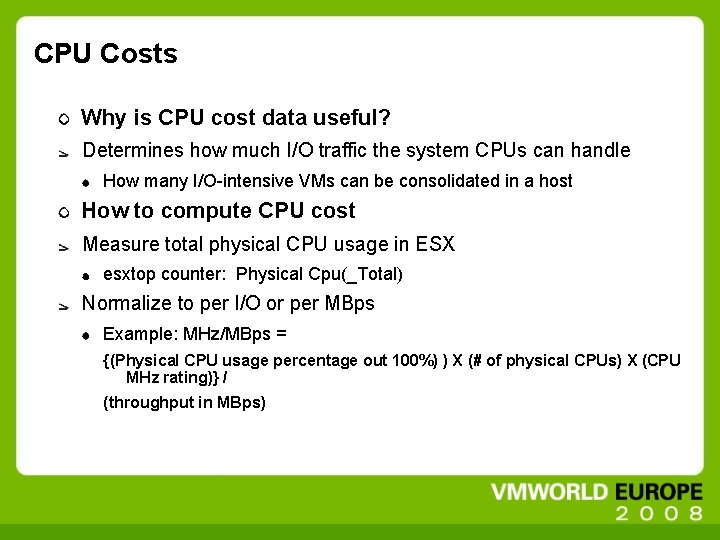 CPU Costs

Why is CPU cost data useful?

Determines how much I/O traffic the system CPUs can handle

How many I/O-intensive VMs can be consolidated in a host

How to compute CPU cost

Measure total physical CPU usage in ESX

esxtop counter: Physical Cpu(_Total)

Normalize to per I/O or per MBps

Example: MHz/MBps =

{(Physical CPU usage percentage out 100%) ) X (# of physical CPUs) X (CPU MHz rating)} /

(throughput in MBps)

VMWORLD EUROPE 2008